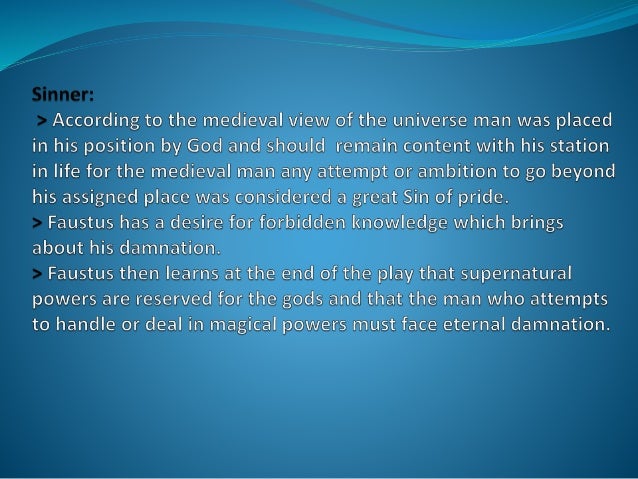 Sinner:
> According to the medieval view of the universe man was placed in his position by God and should remain content with his station in life for the medieval man any attempt or ambition to go beyond his assigned place was considered a great Sin of pride.
> Faustus has a desire for forbidden knowledge which brings about his damnation.
> Faustus then learns at the end of the play that supernatural powers are reserved for the gods and that the man who attempts to handle or deal in magical powers must face eternal damnation.